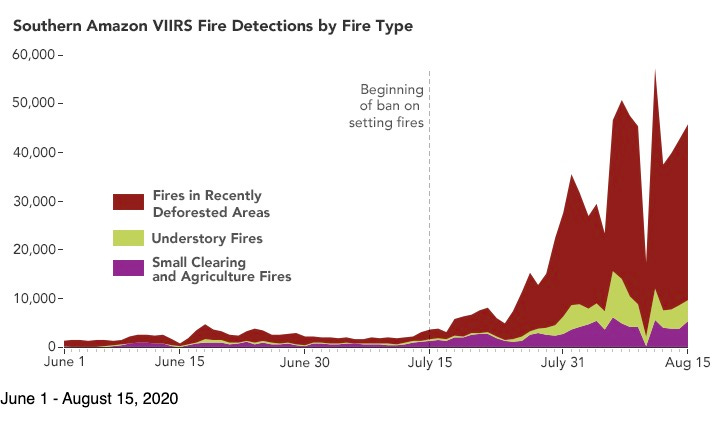 Southern Amazon VIIRS Fire Detections by Fire Type

60,000
50,000
40,000
30,000
20,000
10,000
0

Beginning of ban on setting fires

Fires in Recently Deforested Areas
Understory Fires
Small Clearing and Agriculture Fires

June 1
June 15
June 30
July 15
July 31
Aug 15

June 1 - August 15, 2020